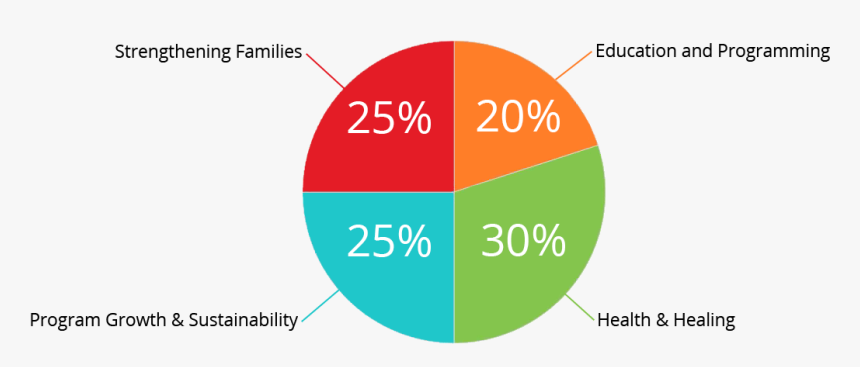 Strengthening Families

Education and Programming

25%

20%

25%

30%

Program Growth & Sustainability

Health & Healing